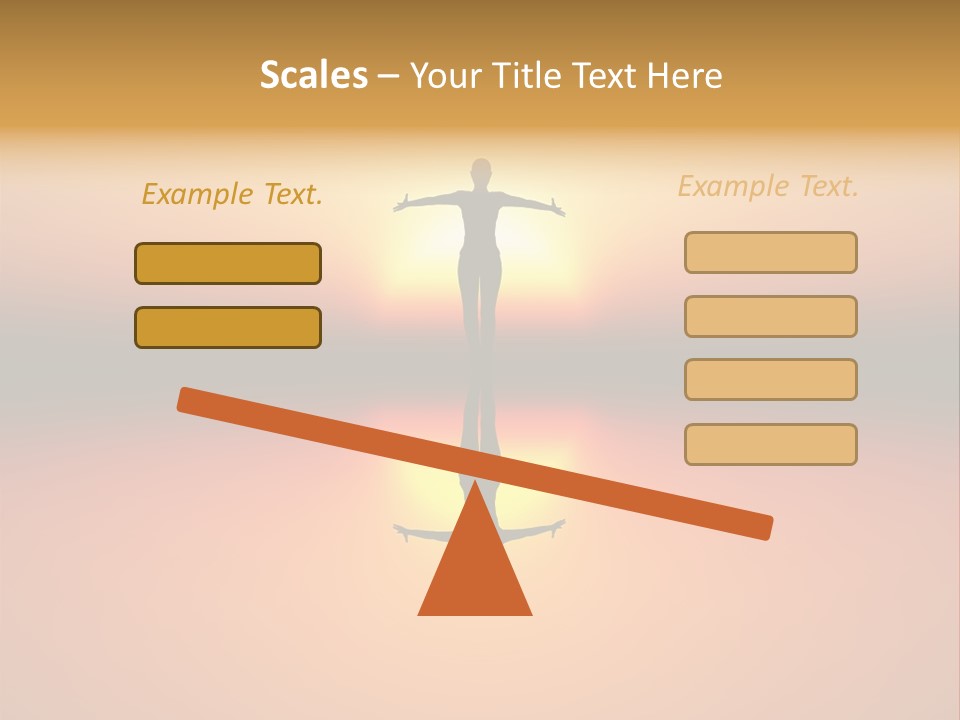 Scales – Your Title Text Here

Example Text.

Example Text.